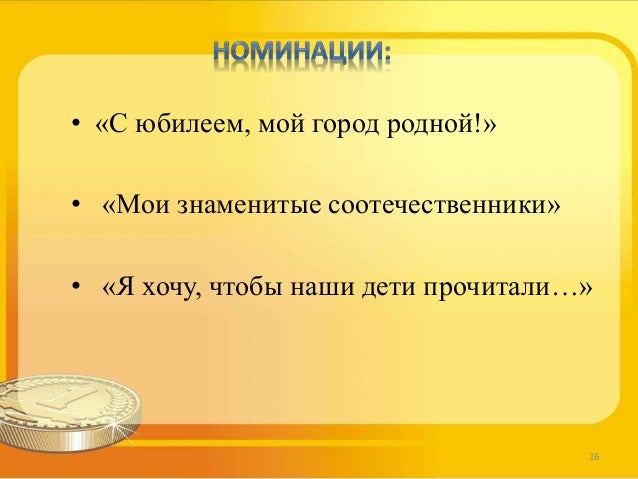 НОМИНАЦИИ:

• «С юбилеем, мой город родной!»

• «Мои знаменитые соотечественники»

• «Я хочу, чтобы наши дети прочитали…»

16